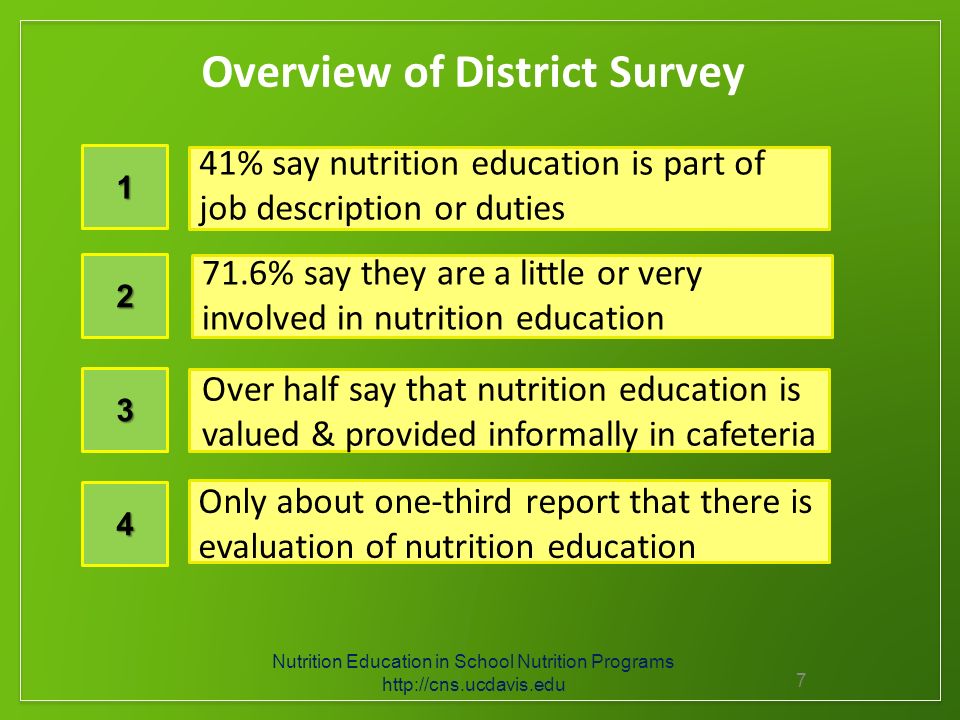 Overview of District Survey

1

41% say nutrition education is part of job description or duties

2

71.6% say they are a little or very involved in nutrition education

3

Over half say that nutrition education is valued & provided informally in cafeteria

4

Only about one-third report that there is evaluation of nutrition education

Nutrition Education in School Nutrition Programs
http://cns.ucdavis.edu

7